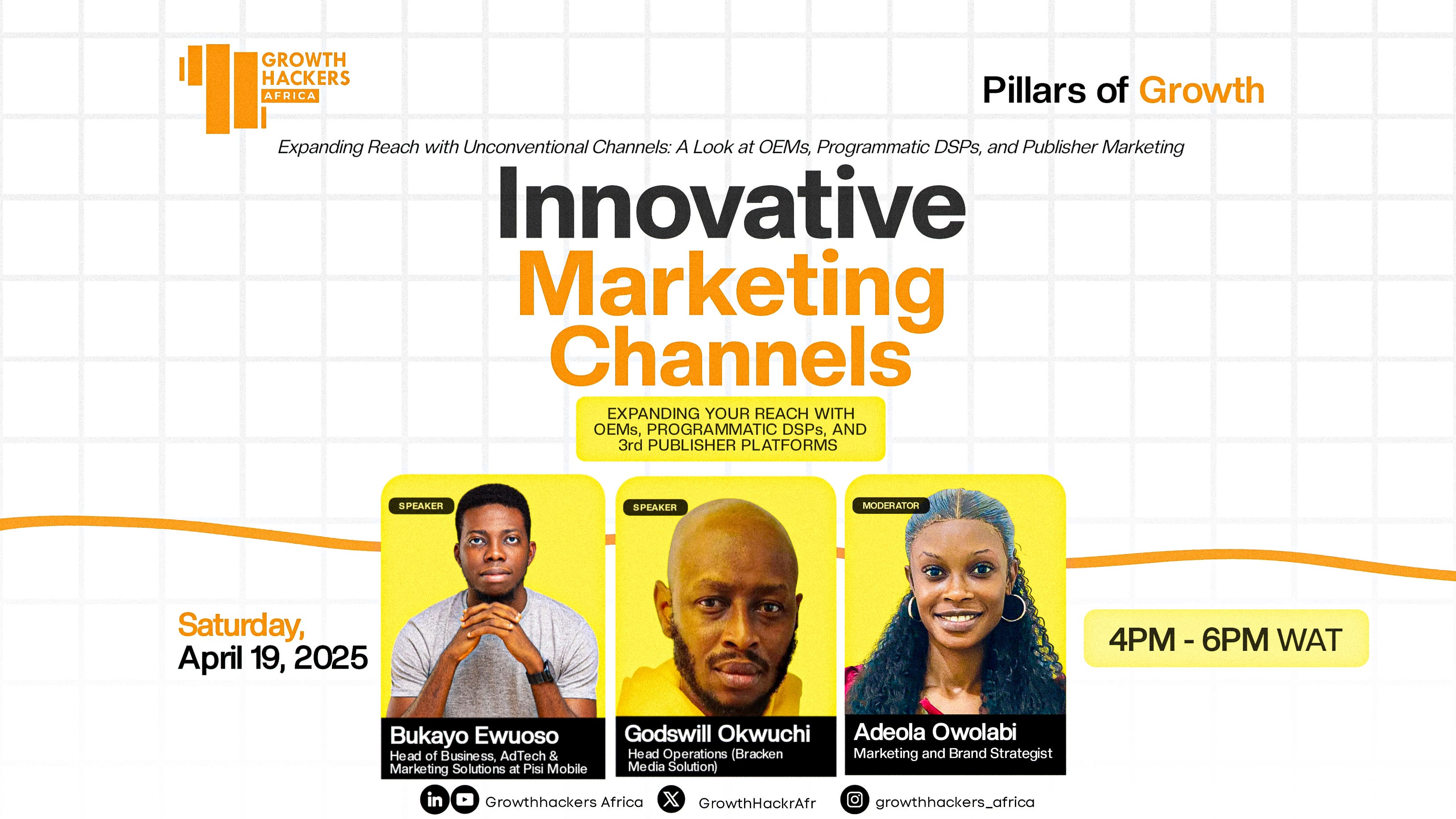 GROWTH HACKERS AFRICA

Pillars of Growth

Expanding Reach with Unconventional Channels: A Look at OEMs, Programmatic DSPs, and Publisher Marketing

Innovative Marketing Channels

EXPANDING YOUR REACH WITH OEMs, PROGRAMMATIC DSPs, AND 3rd PUBLISHER PLATFORMS

Saturday, April 19, 2025

SPEAKER
Bukayo Ewuoso
Head of Business, AdTech & Marketing Solutions at Pisi Mobile

SPEAKER
Godswill Okwuchi
Head Operations (Bracken Media Solution)

MODERATOR
Adeola Owolabi
Marketing and Brand Strategist

4PM - 6PM WAT

Growthhackers Africa GrowthHackrAfr growthhackers_africa